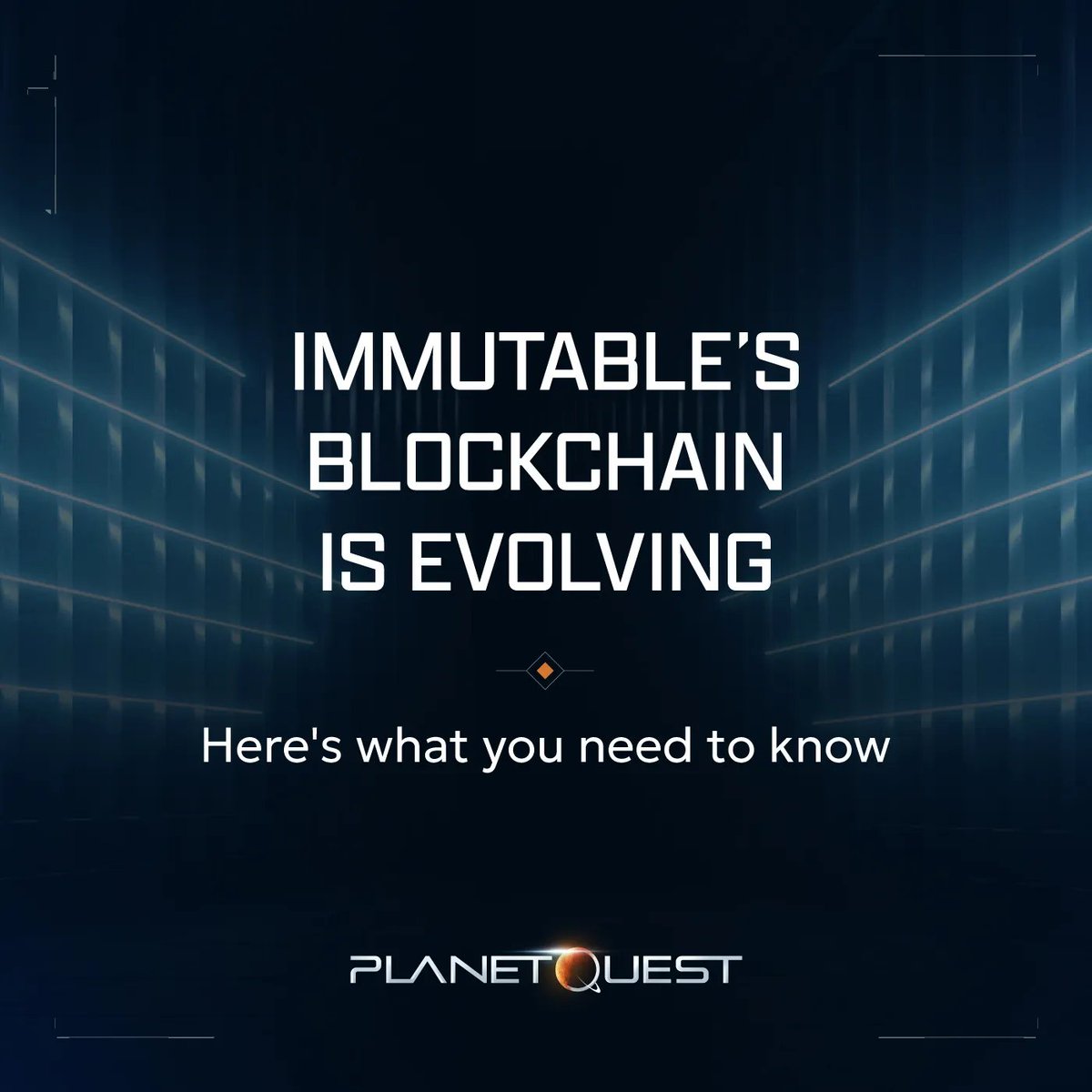 IMMUTABLE'S BLOCKCHAIN IS EVOLVING

Here's what you need to know

PLANETQUEST